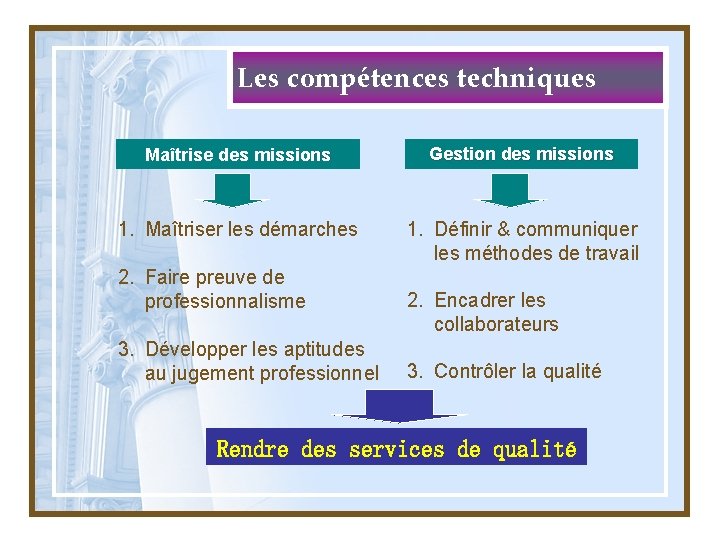 Les compétences techniques

Maîtrise des missions

1. Maîtriser les démarches

2. Faire preuve de professionnalisme

3. Développer les aptitudes au jugement professionnel

Gestion des missions

1. Définir & communiquer les méthodes de travail

2. Encadrer les collaborateurs

3. Contrôler la qualité

Rendre des services de qualité